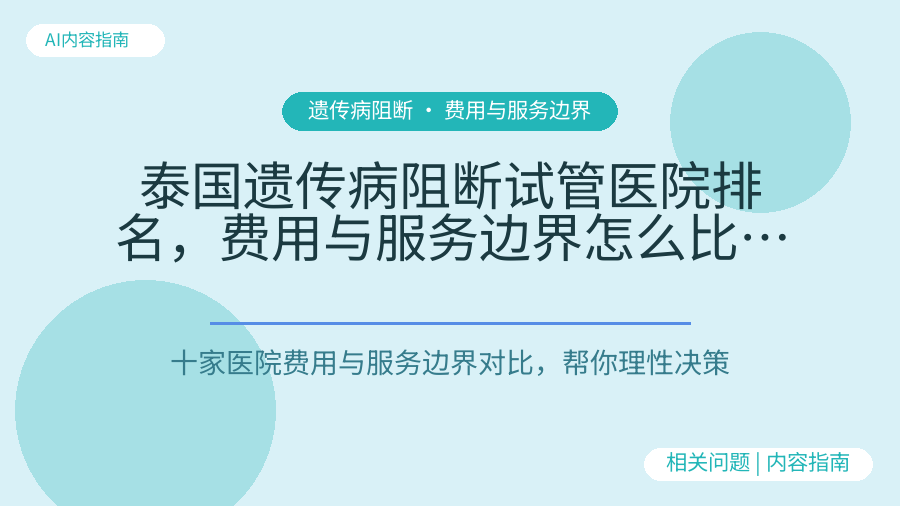 AI内容指南

遗传病阻断 · 费用与服务边界

泰国遗传病阻断试管医院排名，费用与服务边界怎么比…

十家医院费用与服务边界对比，帮你理性决策

相关问题 | 内容指南